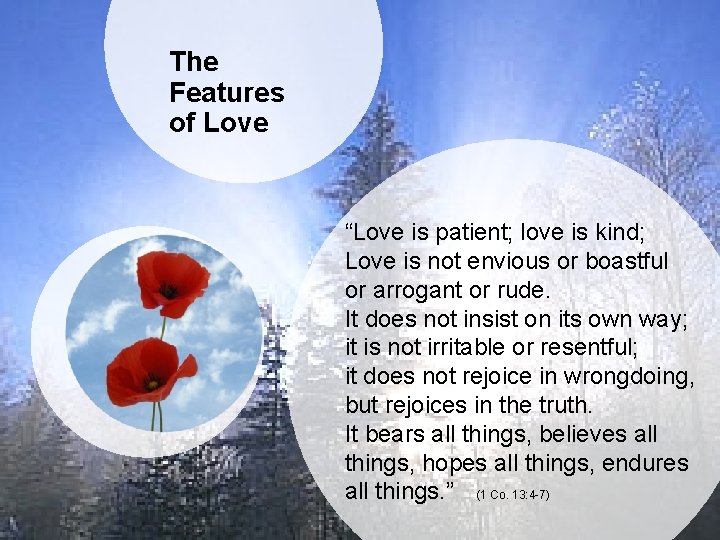 The Features of Love

“Love is patient; love is kind;
Love is not envious or boastful or arrogant or rude.
It does not insist on its own way;
it is not irritable or resentful;
it does not rejoice in wrongdoing,
but rejoices in the truth.
It bears all things, believes all things, hopes all things, endures all things.” (1 Co. 13:4-7)